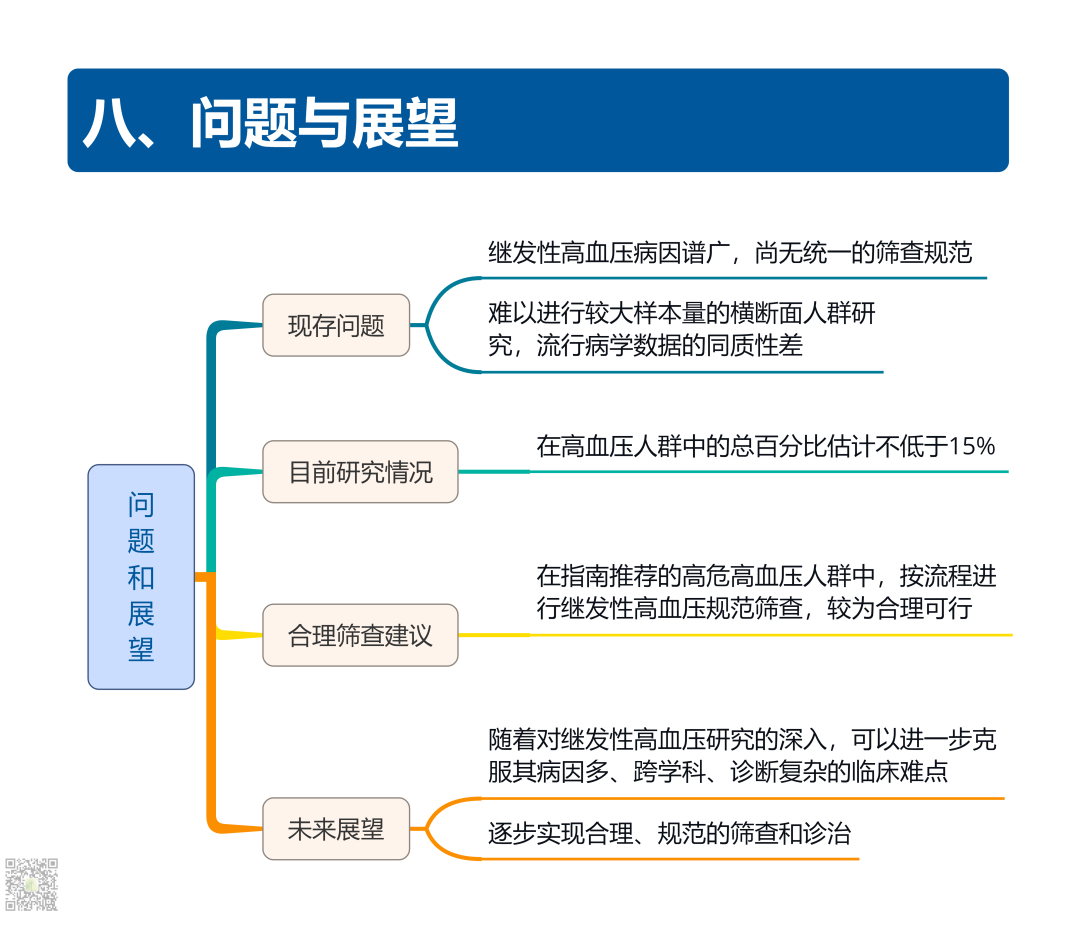 八、问题与展望

问题和展望

现存问题

继发性高血压病因谱广，尚无统一的筛查规范

难以进行较大样本量的横断面人群研究，流行病学数据的同质性差

目前研究情况

在高血压人群中的总百分比估计不低于15%

合理筛查建议

在指南推荐的高危高血压人群中，按流程进行继发性高血压规范筛查，较为合理可行

未来展望

随着对继发性高血压研究的深入，可以进一步克服其病因多、跨学科、诊断复杂的临床难点

逐步实现合理、规范的筛查和诊治